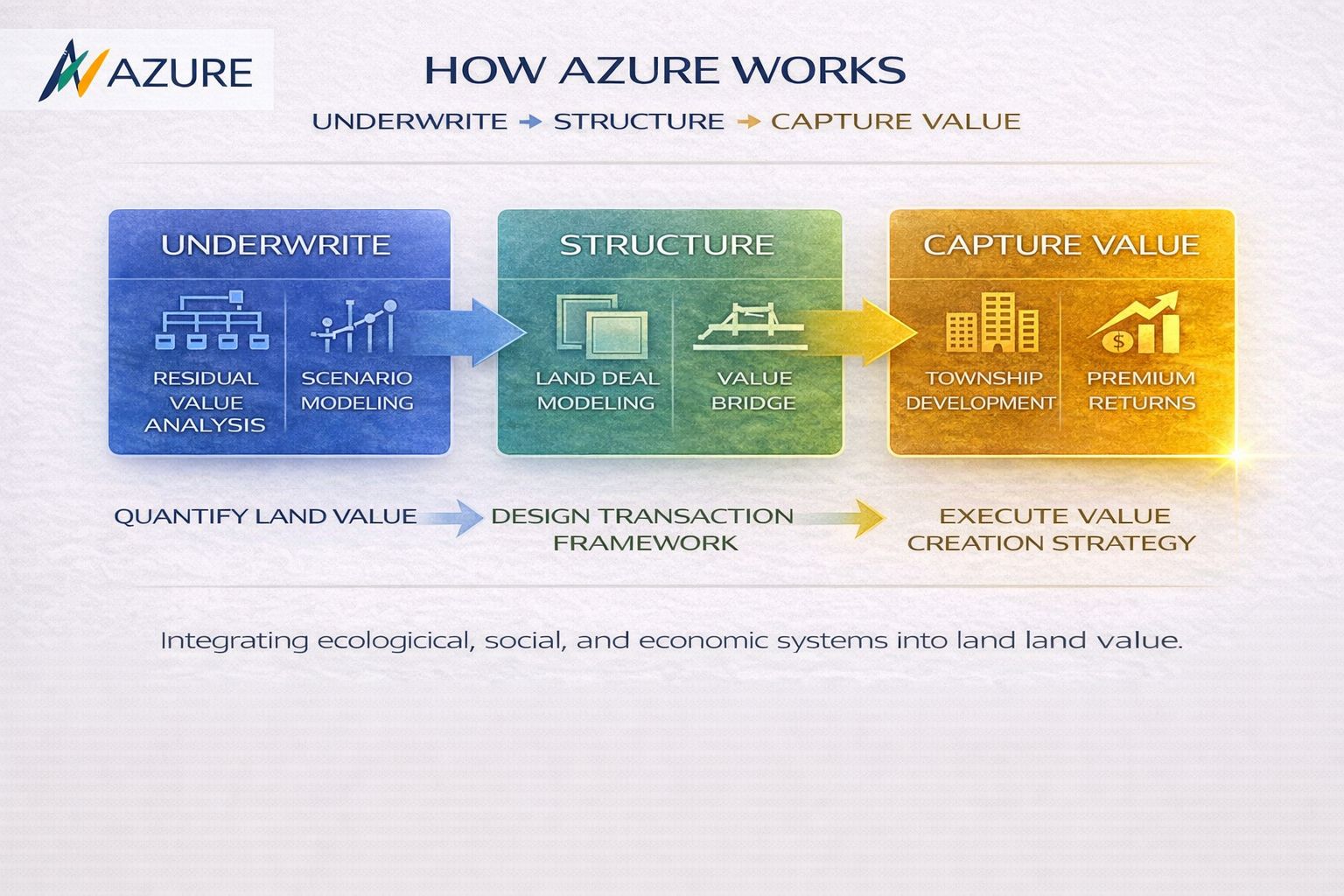 AZURE

HOW AZURE WORKS

UNDERWRITE → STRUCTURE → CAPTURE VALUE

UNDERWRITE

RESIDUAL VALUE ANALYSIS

SCENARIO MODELING

STRUCTURE

LAND DEAL MODELING

VALUE BRIDGE

CAPTURE VALUE

TOWNSHIP DEVELOPMENT

PREMIUM RETURNS

QUANTIFY LAND VALUE

DESIGN TRANSACTION FRAMEWORK

EXECUTE VALUE CREATION STRATEGY

Integrating ecologicical, social, and economic systems into land land value.